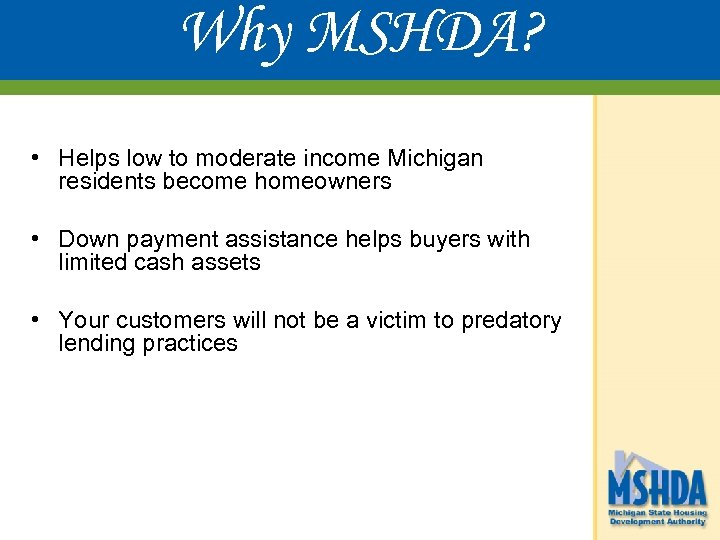 Why MSHDA?

• Helps low to moderate income Michigan residents become homeowners

• Down payment assistance helps buyers with limited cash assets

• Your customers will not be a victim to predatory lending practices

MSHDA
Michigan State Housing Development Authority